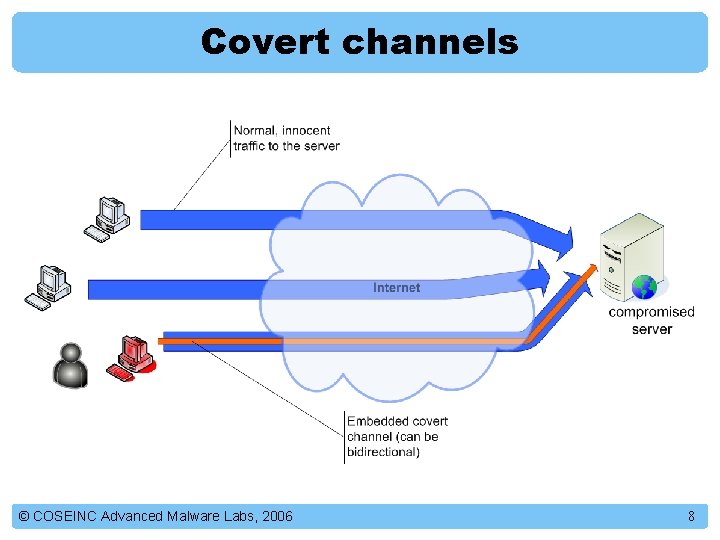 Covert channels

Normal, innocent traffic to the server

Internet

compromised server

Embedded covert channel (can be bidirectional)

© COSEINC Advanced Malware Labs, 2006

8